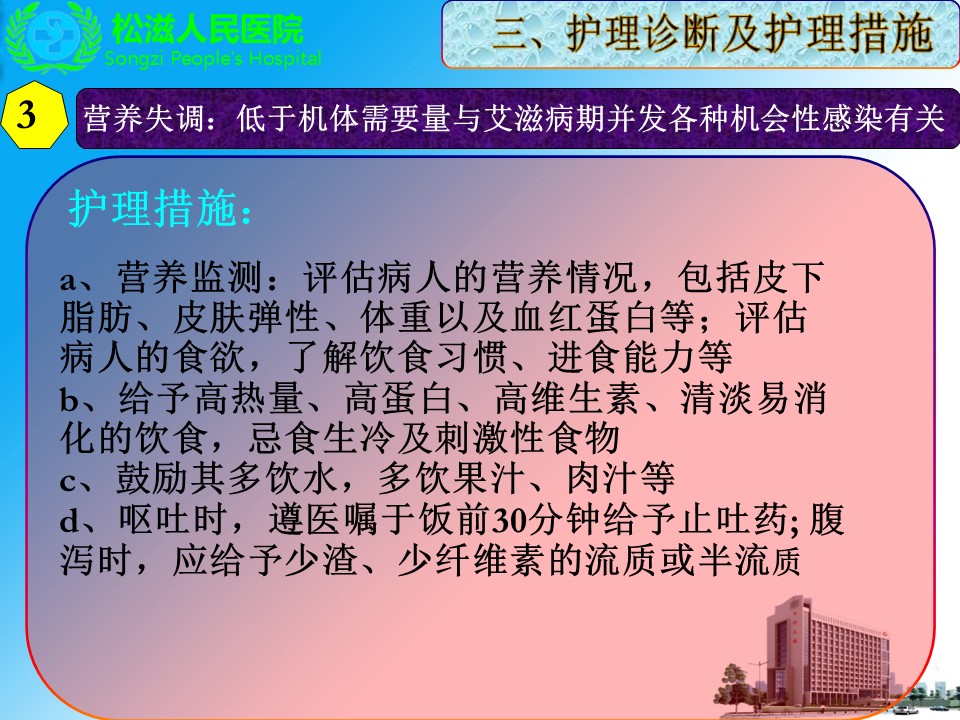 松滋人民医院
Songzi People's Hospital

三、护理诊断及护理措施

3

营养失调：低于机体需要量与艾滋病期并发各种机会性感染有关

护理措施：

a、营养监测：评估病人的营养情况，包括皮下脂肪、皮肤弹性、体重以及血红蛋白等；评估病人的食欲，了解饮食习惯、进食能力等
b、给予高热量、高蛋白、高维生素、清淡易消化的饮食，忌食生冷及刺激性食物
c、鼓励其多饮水，多饮果汁、肉汁等
d、呕吐时，遵医嘱于饭前30分钟给予止吐药; 腹泻时，应给予少渣、少纤维素的流质或半流质